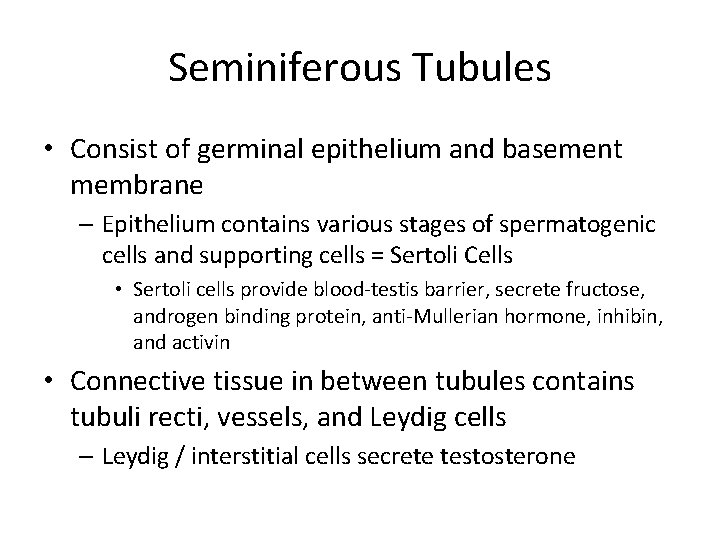 Seminiferous Tubules

• Consist of germinal epithelium and basement membrane

– Epithelium contains various stages of spermatogenic cells and supporting cells = Sertoli Cells

• Sertoli cells provide blood-testis barrier, secrete fructose, androgen binding protein, anti-Mullerian hormone, inhibin, and activin

• Connective tissue in between tubules contains tubuli recti, vessels, and Leydig cells

– Leydig / interstitial cells secrete testosterone